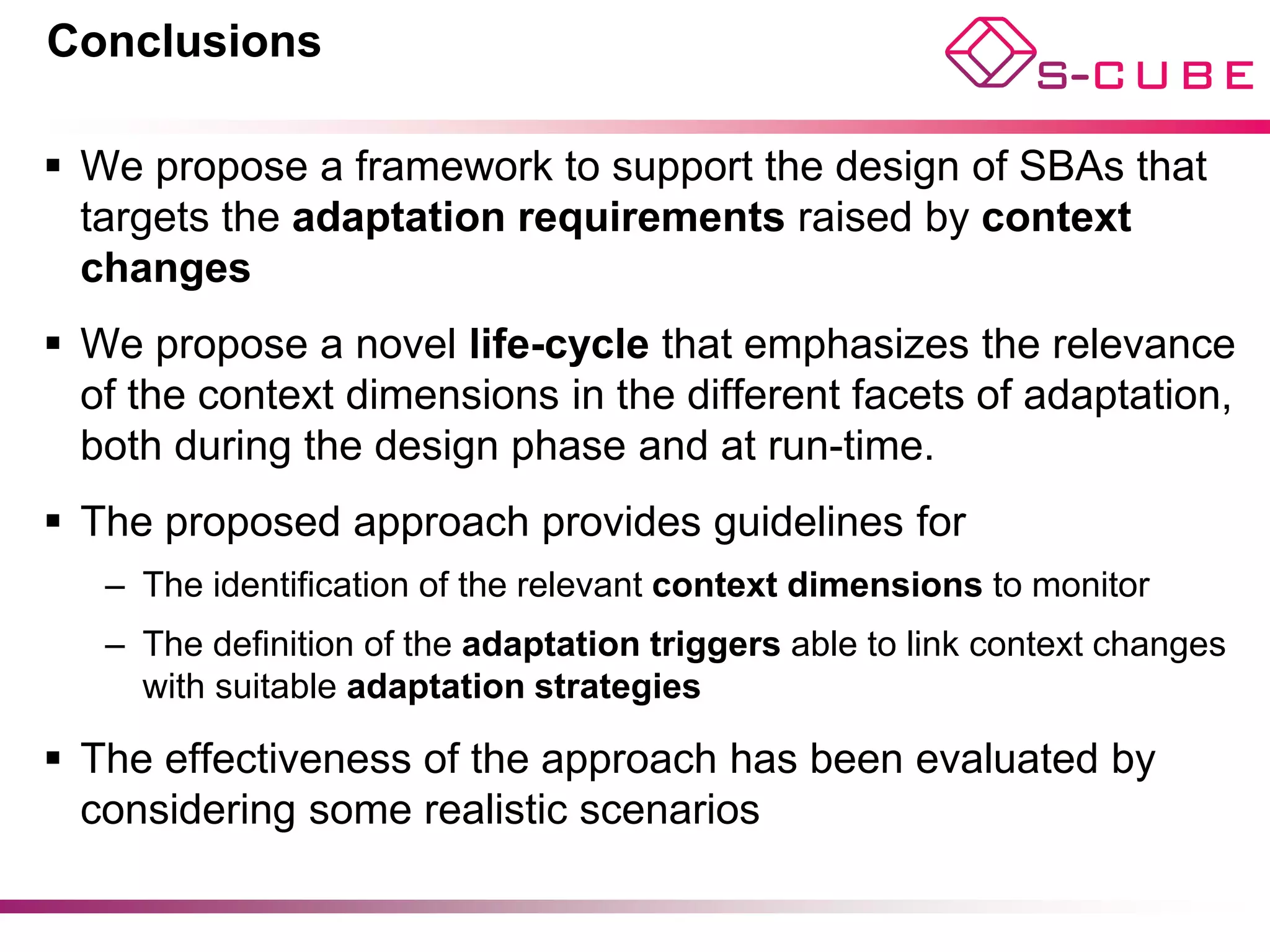 Conclusions

S-CUBE

▪ We propose a framework to support the design of SBAs that targets the adaptation requirements raised by context changes

▪ We propose a novel life-cycle that emphasizes the relevance of the context dimensions in the different facets of adaptation, both during the design phase and at run-time.

▪ The proposed approach provides guidelines for

– The identification of the relevant context dimensions to monitor

– The definition of the adaptation triggers able to link context changes with suitable adaptation strategies

▪ The effectiveness of the approach has been evaluated by considering some realistic scenarios